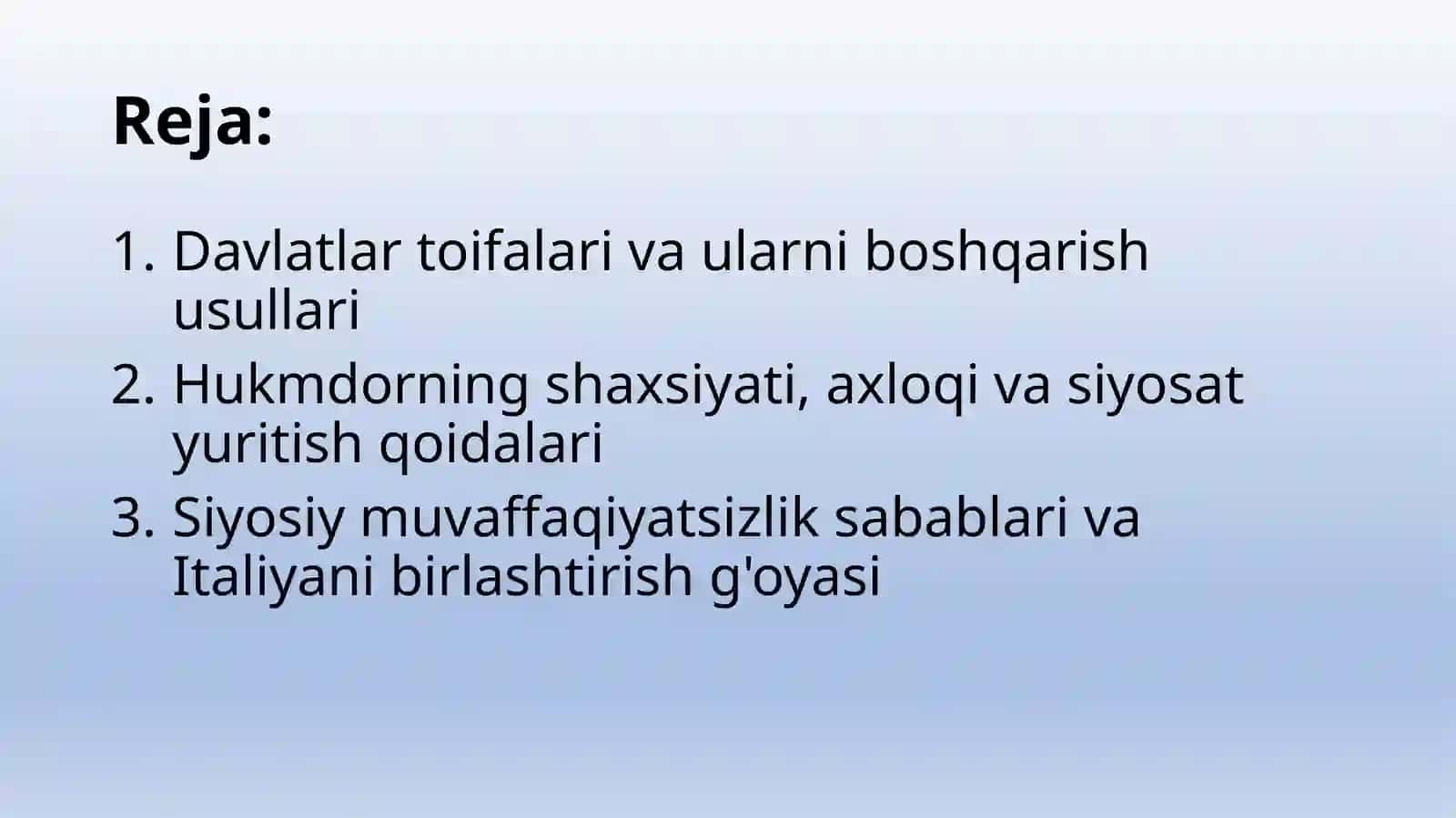 Reja:

1. Davlatlar toifalari va ularni boshqarish usullari
2. Hukmdorning shaxsiyati, axloqi va siyosat yuritish qoidalari
3. Siyosiy muvaffaqiyatsizlik sabablari va Italiyani birlashtirish g'oyasi